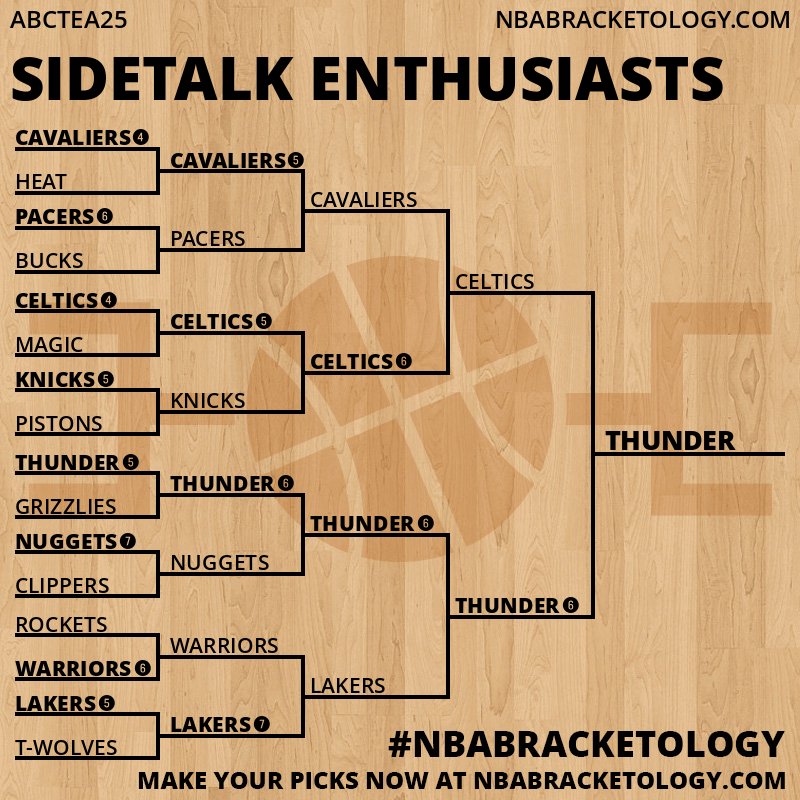 ABCTEA25

NBABRACKETOLOGY.COM

SIDETALK ENTHUSIASTS

CAVALIERS 4
HEAT
PACERS 6
BUCKS
CELTICS 4
MAGIC
KNICKS 5
PISTONS
THUNDER 5
GRIZZLIES
NUGGETS 7
CLIPPERS
ROCKETS
WARRIORS 6
LAKERS 5
T-WOLVES

CAVALIERS 5
PACERS
CELTICS 5
KNICKS
THUNDER 6
NUGGETS
WARRIORS
LAKERS 7

CAVALIERS
CELTICS 6
THUNDER 6
LAKERS

CELTICS
THUNDER 6

THUNDER

#NBABRACKETOLOGY

MAKE YOUR PICKS NOW AT NBABRACKETOLOGY.COM